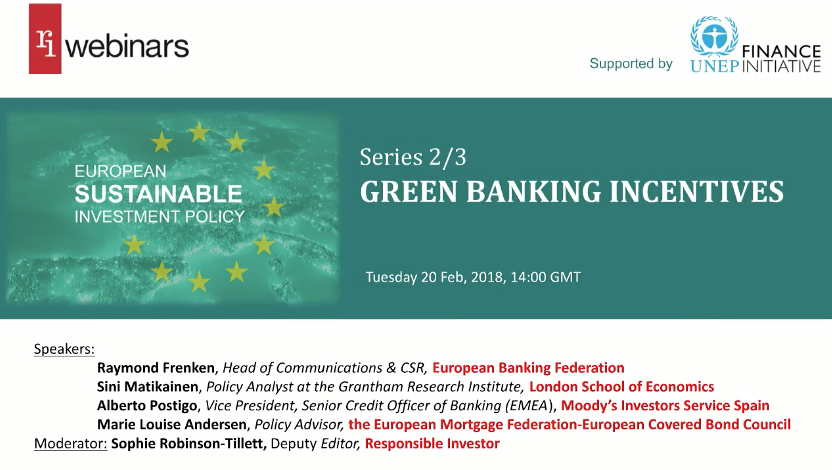 ri webinars

Supported by UNEP FINANCE INITIATIVE

EUROPEAN SUSTAINABLE INVESTMENT POLICY

Series 2/3
GREEN BANKING INCENTIVES

Tuesday 20 Feb, 2018, 14:00 GMT

Speakers:
Raymond Frenken, Head of Communications & CSR, European Banking Federation
Sini Matikainen, Policy Analyst at the Grantham Research Institute, London School of Economics
Alberto Postigo, Vice President, Senior Credit Officer of Banking (EMEA), Moody's Investors Service Spain
Marie Louise Andersen, Policy Advisor, the European Mortgage Federation-European Covered Bond Council
Moderator: Sophie Robinson-Tillett, Deputy Editor, Responsible Investor